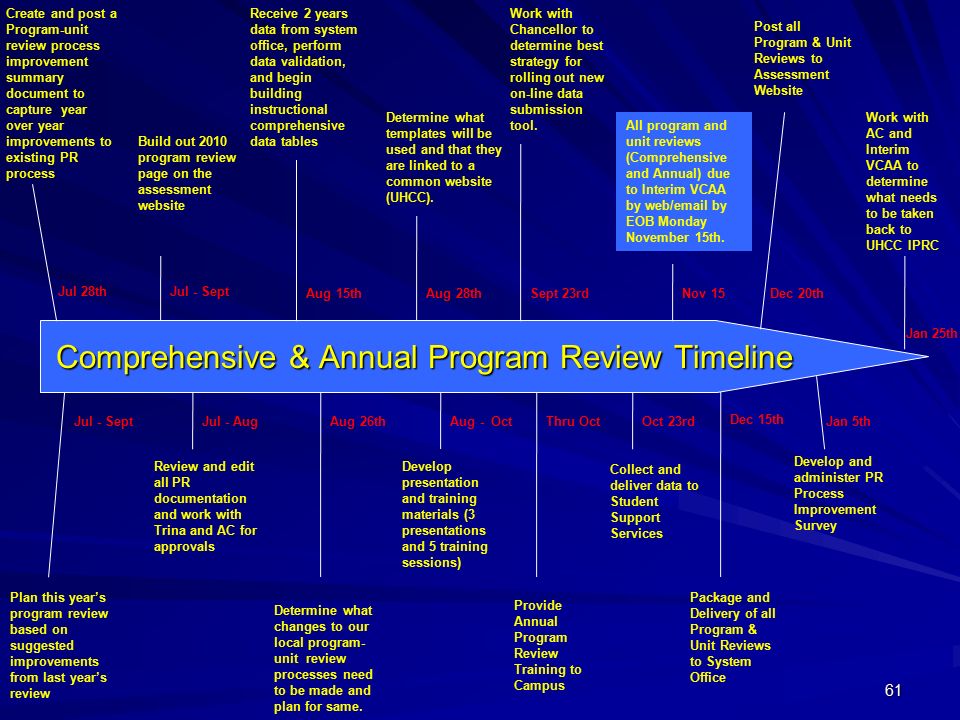 Create and post a Program-unit review process improvement summary document to capture year over year improvements to existing PR process

Build out 2010 program review page on the assessment website

Receive 2 years data from system office, perform data validation, and begin building instructional comprehensive data tables

Determine what templates will be used and that they are linked to a common website (UHCC).

Work with Chancellor to determine best strategy for rolling out new on-line data submission tool.

All program and unit reviews (Comprehensive and Annual) due to Interim VCAA by web/email by EOB Monday November 15th.

Post all Program & Unit Reviews to Assessment Website

Work with AC and Interim VCAA to determine what needs to be taken back to UHCC IPRC

Jul 28th

Jul - Sept

Aug 15th

Aug 28th

Sept 23rd

Nov 15

Dec 20th

Jan 25th

Comprehensive & Annual Program Review Timeline

Jul - Sept

Jul - Aug

Aug 26th

Aug - Oct

Thru Oct

Oct 23rd

Dec 15th

Jan 5th

Review and edit all PR documentation and work with Trina and AC for approvals

Develop presentation and training materials (3 presentations and 5 training sessions)

Collect and deliver data to Student Support Services

Develop and administer PR Process Improvement Survey

Plan this year's program review based on suggested improvements from last year's review

Determine what changes to our local program-unit review processes need to be made and plan for same.

Provide Annual Program Review Training to Campus

Package and Delivery of all Program & Unit Reviews to System Office

61